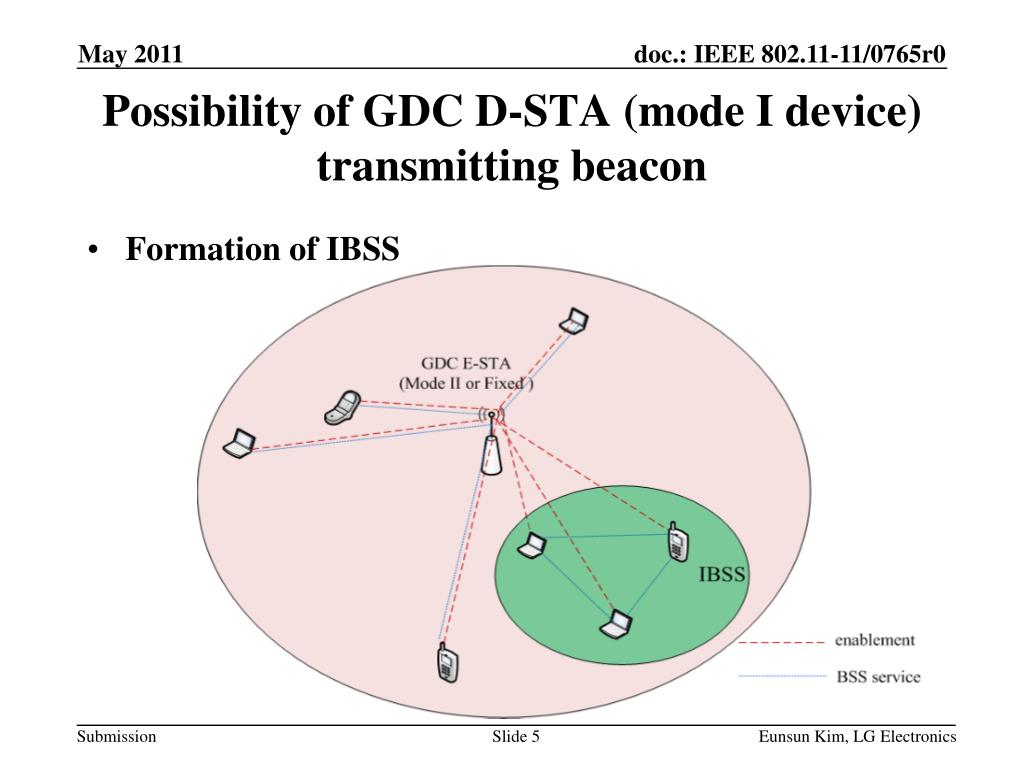 May 2011

doc.: IEEE 802.11-11/0765r0

Possibility of GDC D-STA (mode I device) transmitting beacon

• Formation of IBSS

GDC E-STA
(Mode II or Fixed )

IBSS

enablement

BSS service

Submission

Slide 5

Eunsun Kim, LG Electronics